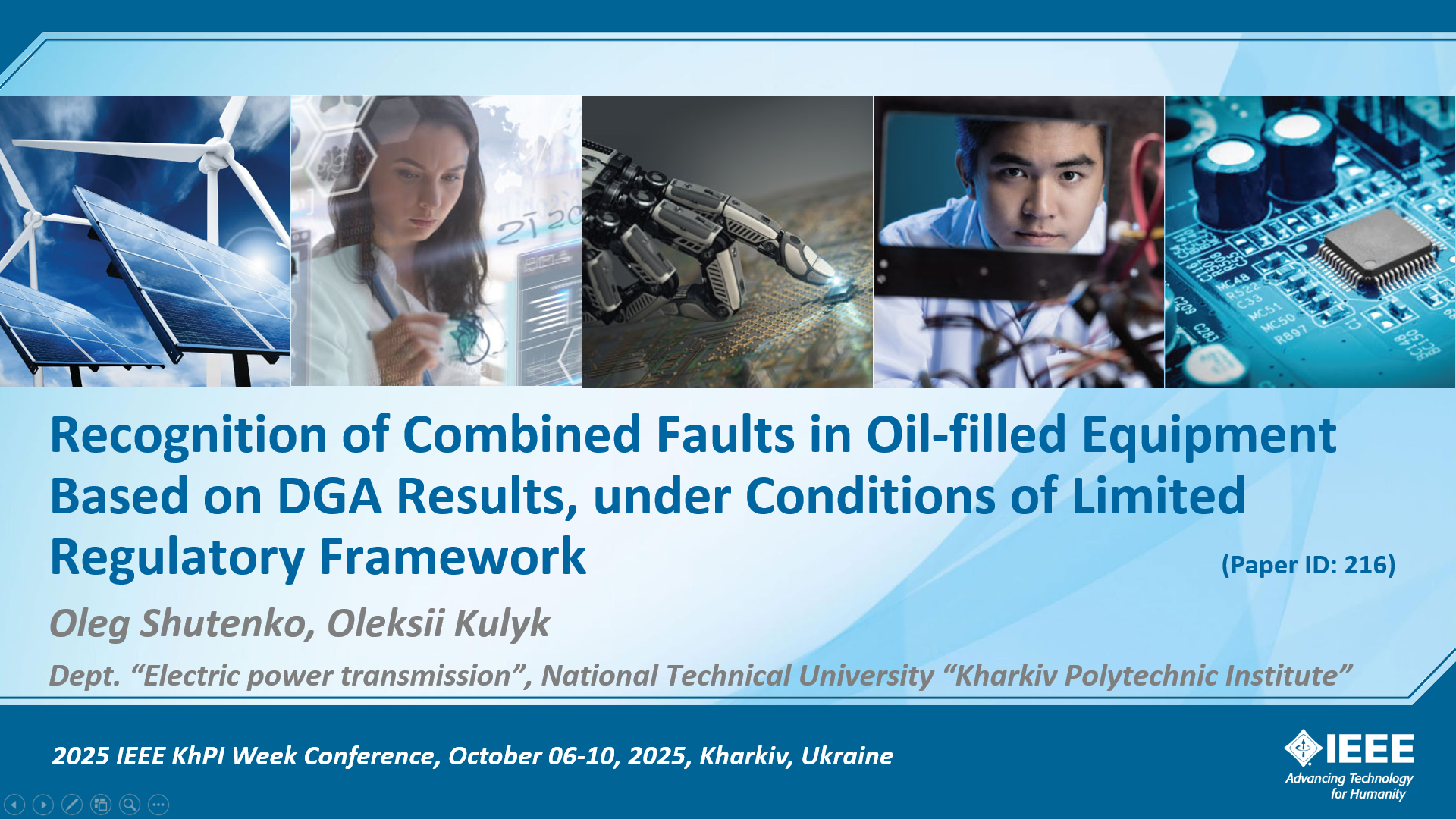 Recognition of Combined Faults in Oil-filled Equipment Based on DGA Results, under Conditions of Limited Regulatory Framework

(Paper ID: 216)

Oleg Shutenko, Oleksii Kulyk

Dept. “Electric power transmission”, National Technical University “Kharkiv Polytechnic Institute”

2025 IEEE KhPI Week Conference, October 06-10, 2025, Kharkiv, Ukraine

IEEE
Advancing Technology for Humanity